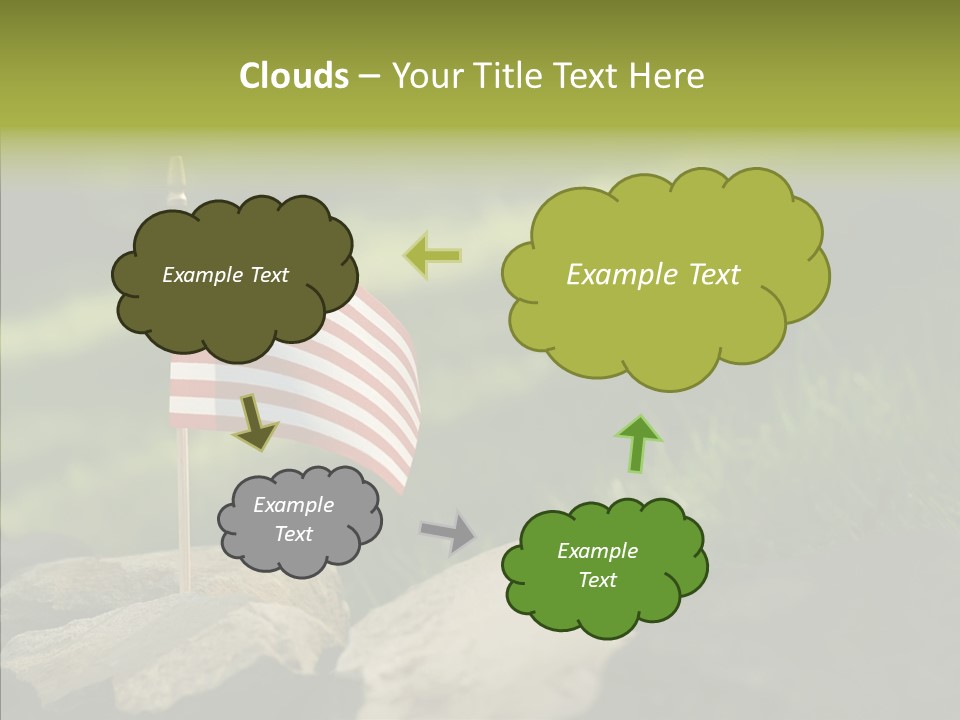 Clouds – Your Title Text Here

Example Text

Example Text

Example Text

Example Text